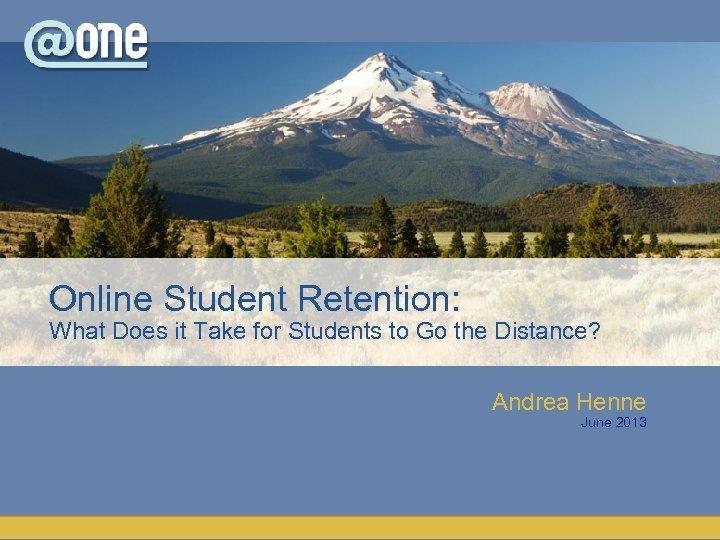 @one

Online Student Retention:
What Does it Take for Students to Go the Distance?

Andrea Henne
June 2013